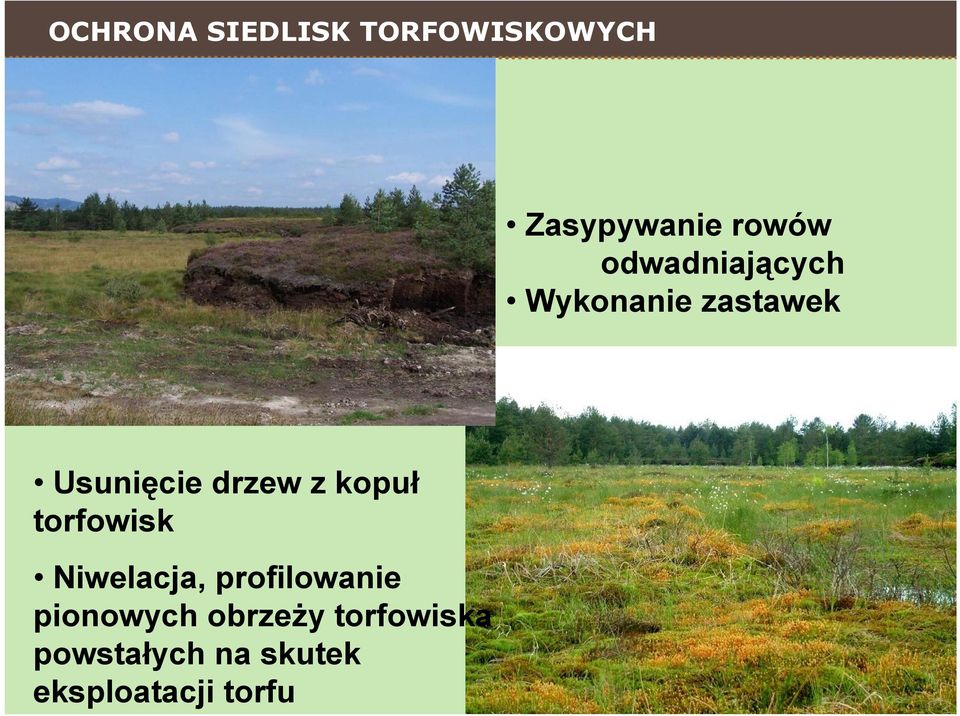 OCHRONA SIEDLISK TORFOWISKOWYCH

• Zasypywanie rowów odwadniających
• Wykonanie zastawek

• Usunięcie drzew z kopuł torfowisk

• Niwelacja, profilowanie pionowych obrzeży torfowiska powstałych na skutek eksploatacji torfu